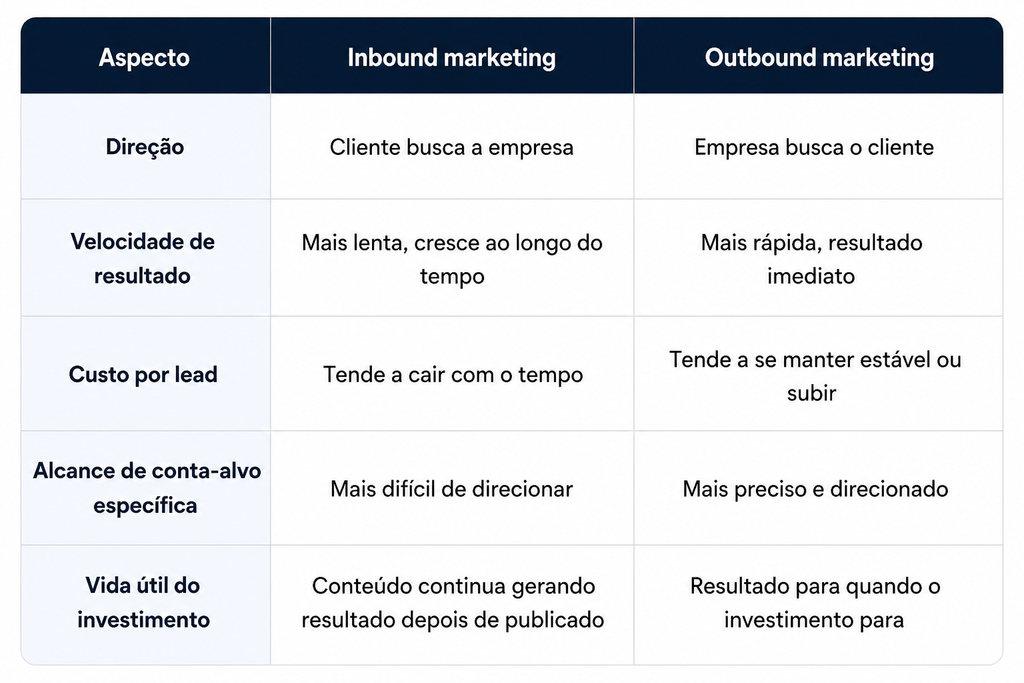 | Aspecto | Inbound marketing | Outbound marketing |
|---|---|---|
| Direção | Cliente busca a empresa | Empresa busca o cliente |
| Velocidade de resultado | Mais lenta, cresce ao longo do tempo | Mais rápida, resultado imediato |
| Custo por lead | Tende a cair com o tempo | Tende a se manter estável ou subir |
| Alcance de conta-alvo específica | Mais difícil de direcionar | Mais preciso e direcionado |
| Vida útil do investimento | Conteúdo continua gerando resultado depois de publicado | Resultado para quando o investimento para |